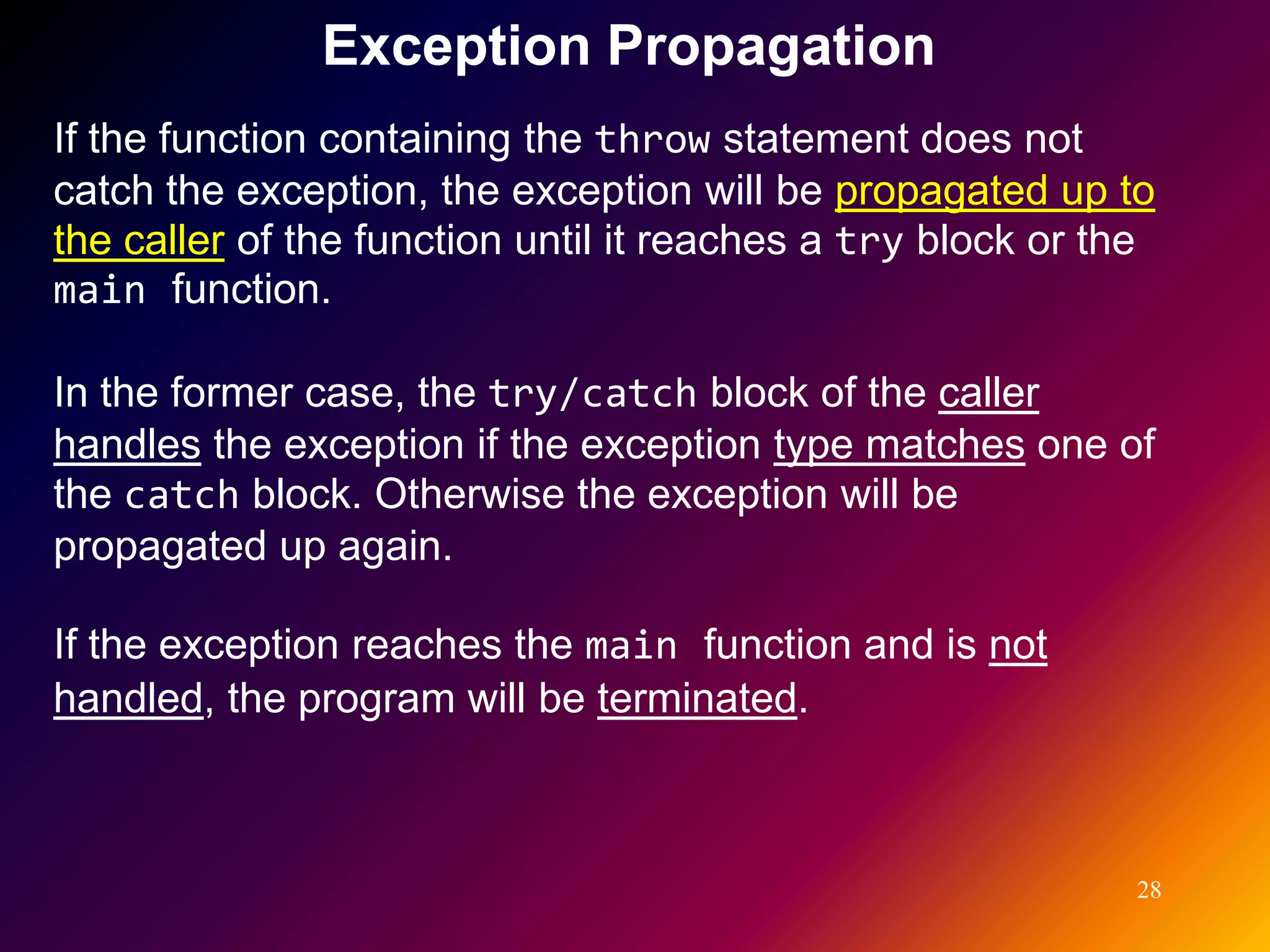 Exception Propagation

If the function containing the throw statement does not catch the exception, the exception will be propagated up to the caller of the function until it reaches a try block or the main function.

In the former case, the try/catch block of the caller handles the exception if the exception type matches one of the catch block. Otherwise the exception will be propagated up again.

If the exception reaches the main function and is not handled, the program will be terminated.

28